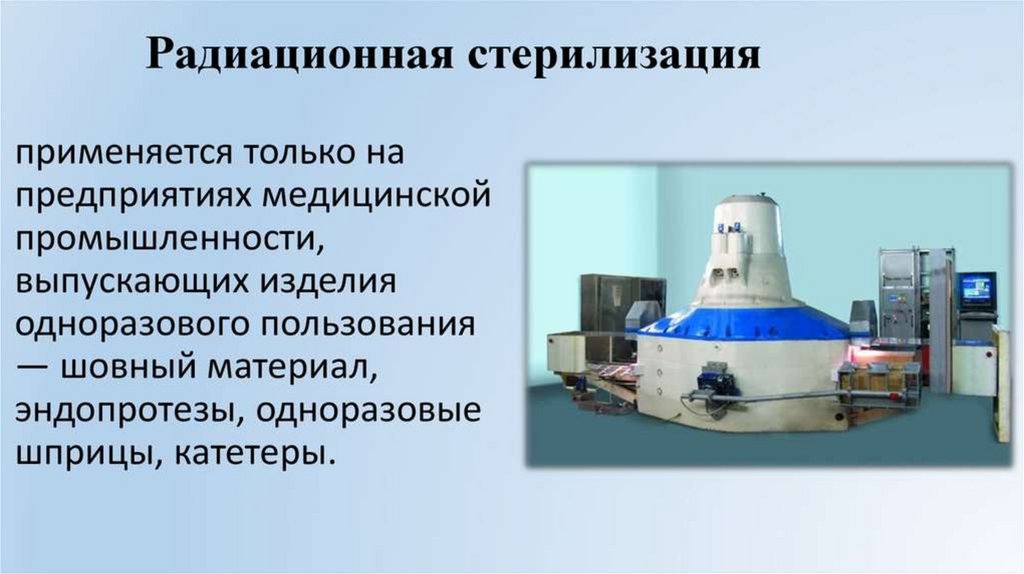 Радиационная стерилизация

применяется только на предприятиях медицинской промышленности, выпускающих изделия одноразового пользования — шовный материал, эндопротезы, одноразовые шприцы, катетеры.